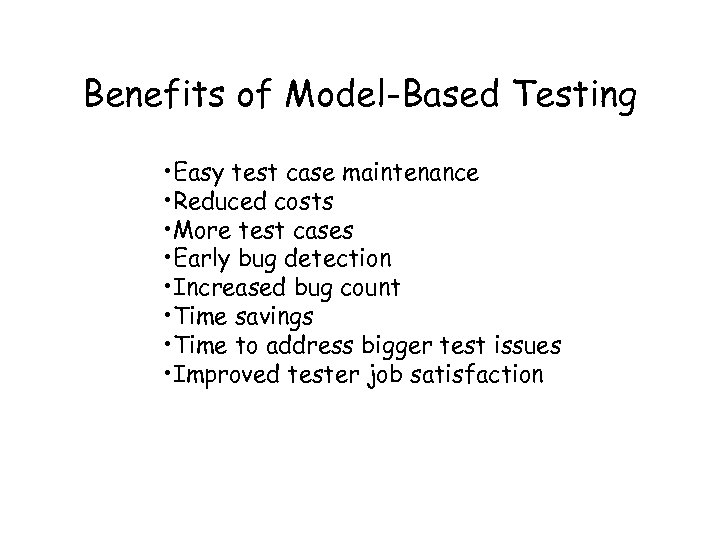 Benefits of Model-Based Testing

•Easy test case maintenance
•Reduced costs
•More test cases
•Early bug detection
•Increased bug count
•Time savings
•Time to address bigger test issues
•Improved tester job satisfaction